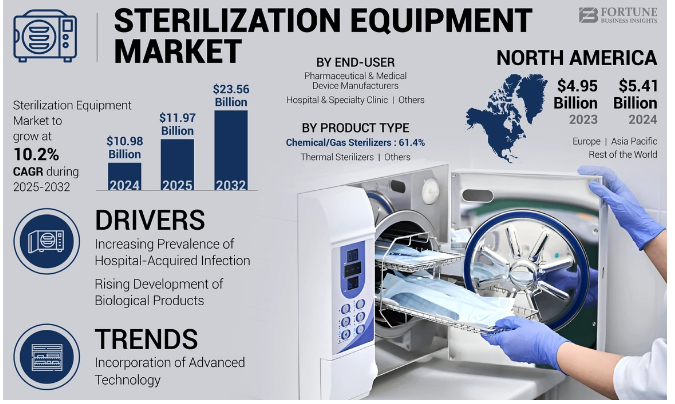 STERILIZATION EQUIPMENT MARKET

FORTUNE BUSINESS INSIGHTS

Sterilization Equipment Market to grow at 10.2% CAGR during 2025-2032

$10.98 Billion 2024

$11.97 Billion 2025

$23.56 Billion 2032

BY END-USER

Pharmaceutical & Medical Device Manufacturers

Hospital & Specialty Clinic | Others

BY PRODUCT TYPE

Chemical/Gas Sterilizers : 61.4%

Thermal Sterilizers | Others

NORTH AMERICA

$4.95 Billion 2023

$5.41 Billion 2024

Europe | Asia Pacific

Rest of the World

DRIVERS

Increasing Prevalence of Hospital-Acquired Infection

Rising Development of Biological Products

TRENDS

Incorporation of Advanced Technology